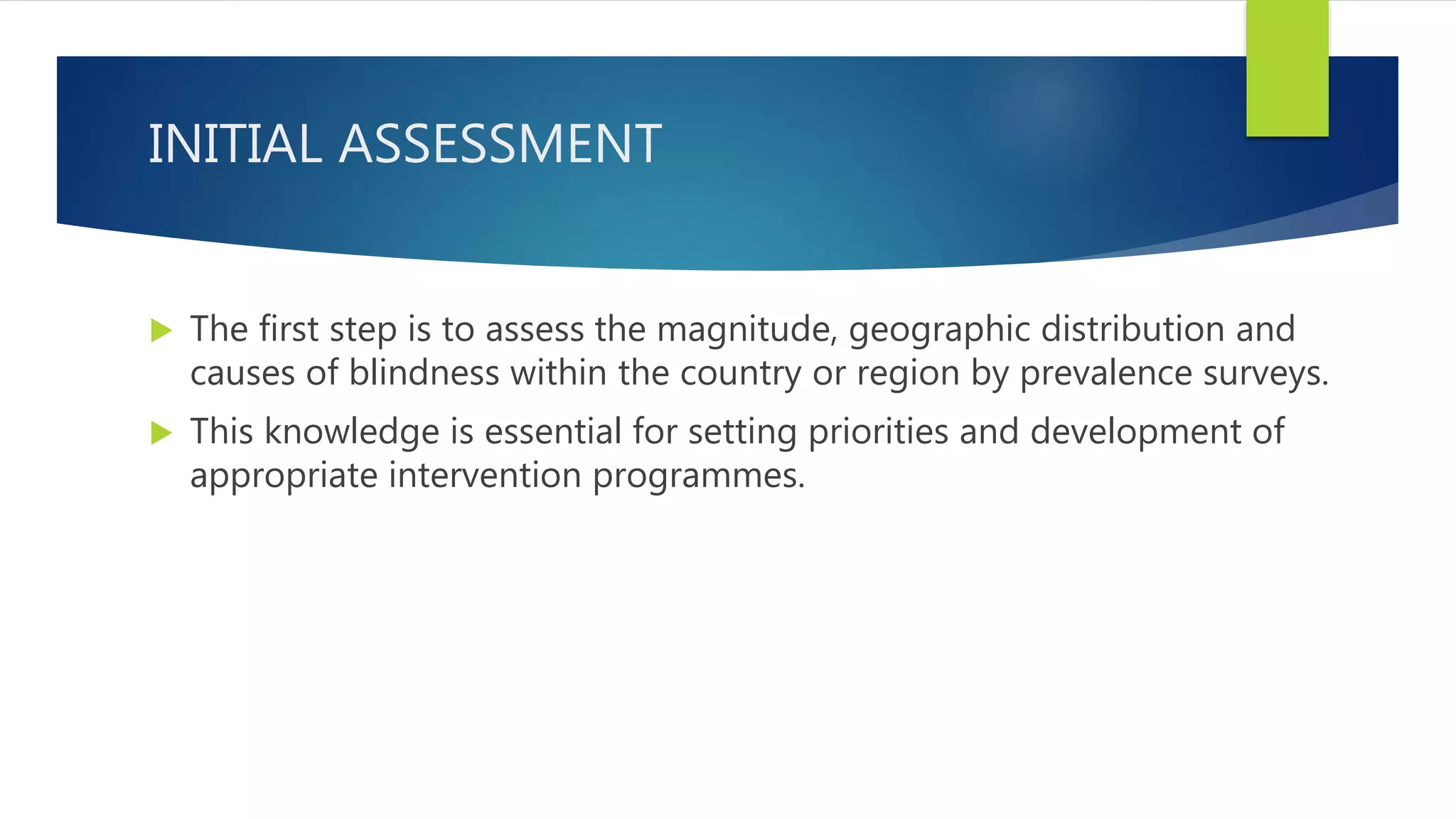 INITIAL ASSESSMENT

▶ The first step is to assess the magnitude, geographic distribution and causes of blindness within the country or region by prevalence surveys.

▶ This knowledge is essential for setting priorities and development of appropriate intervention programmes.